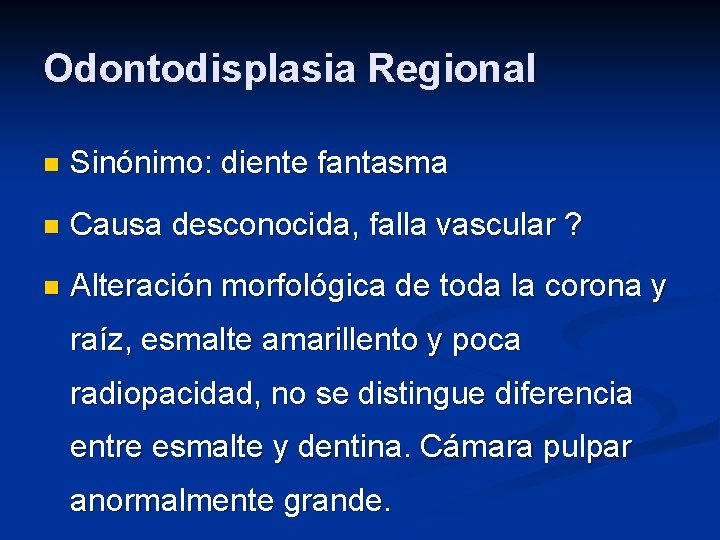 Odontodisplasia Regional

- Sinónimo: diente fantasma
- Causa desconocida, falla vascular ?
- Alteración morfológica de toda la corona y raíz, esmalte amarillento y poca radiopacidad, no se distingue diferencia entre esmalte y dentina. Cámara pulpar anormalmente grande.